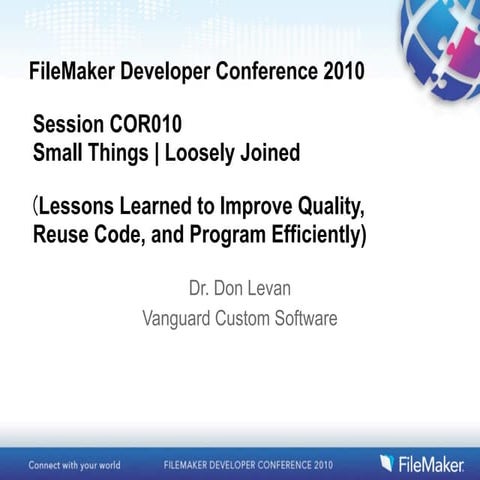 FileMaker Developer Conference 2010

Session COR010
Small Things | Loosely Joined

(Lessons Learned to Improve Quality, Reuse Code, and Program Efficiently)

Dr. Don Levan
Vanguard Custom Software

Connect with your world FILEMAKER DEVELOPER CONFERENCE 2010 FileMaker